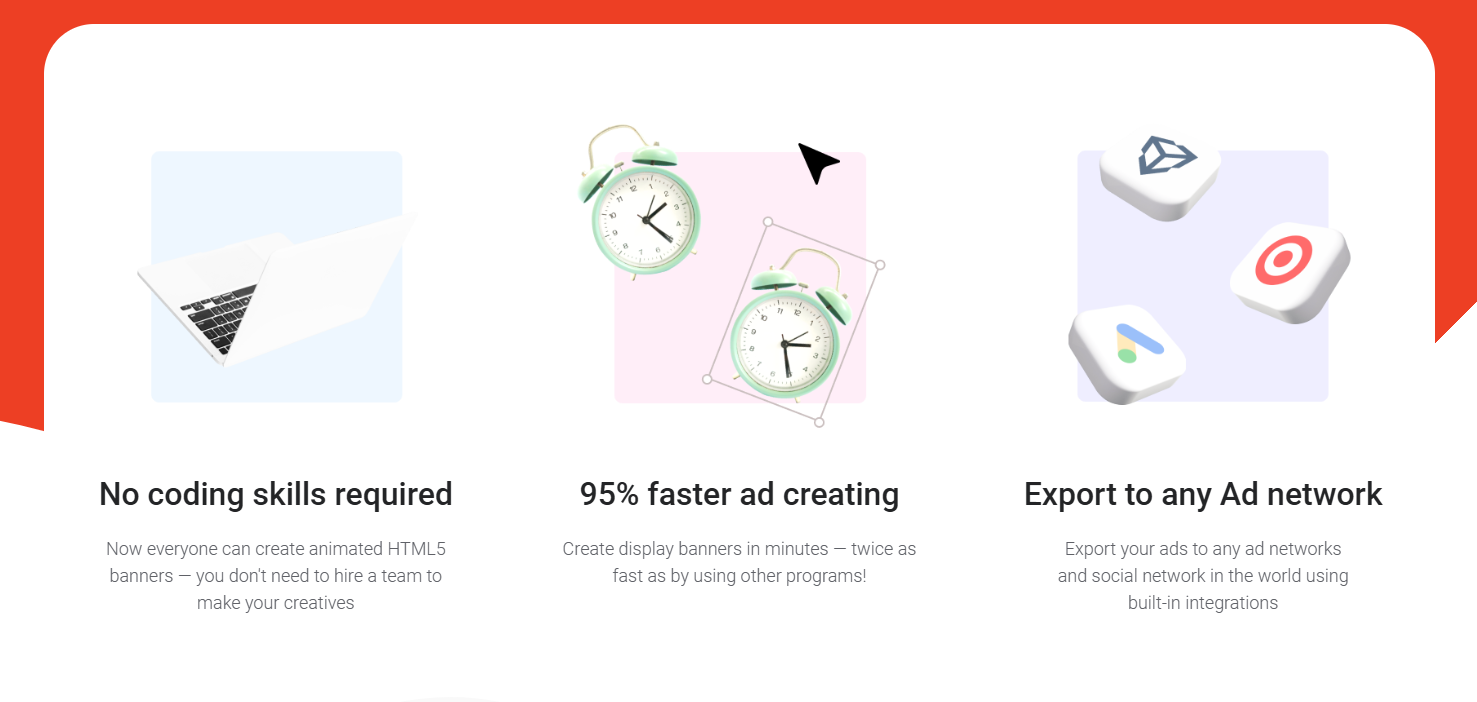 No coding skills required

Now everyone can create animated HTML5 banners — you don't need to hire a team to make your creatives

95% faster ad creating

Create display banners in minutes — twice as fast as by using other programs!

Export to any Ad network

Export your ads to any ad networks and social network in the world using built-in integrations